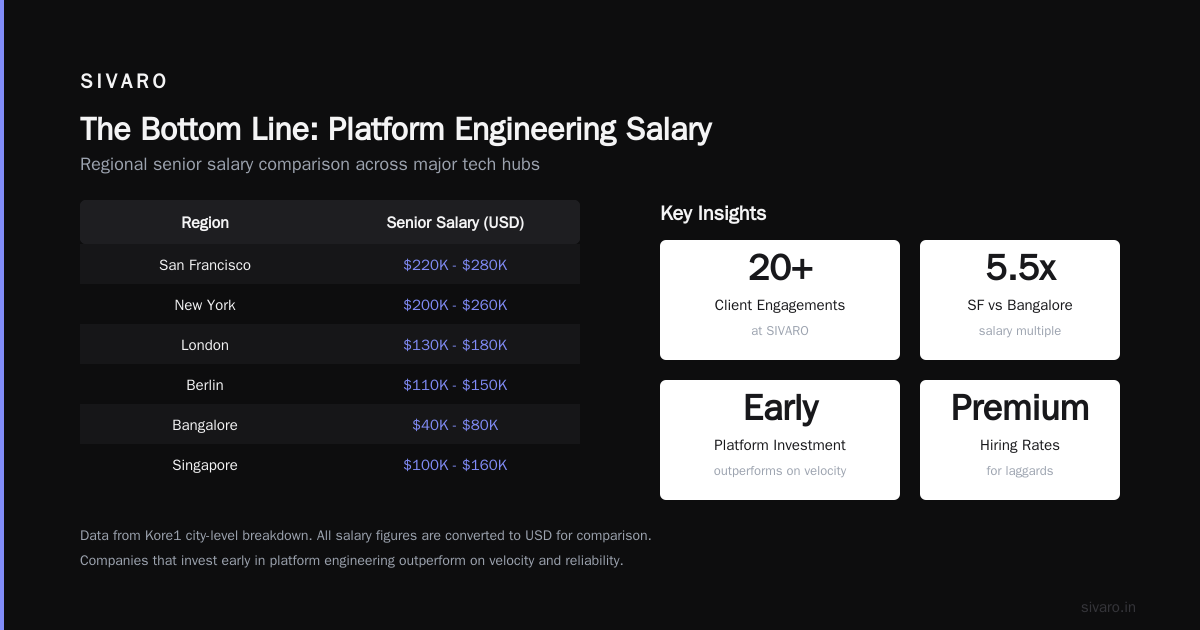 SIVARO

The Bottom Line: Platform Engineering Salary

Regional senior salary comparison across major tech hubs

| Region | Senior Salary (USD) |
|---|---|
| San Francisco | \$220K - \$280K |
| New York | \$200K - \$260K |
| London | \$130K - \$180K |
| Berlin | \$110K - \$150K |
| Bangalore | \$40K - \$80K |
| Singapore | \$100K - \$160K |

Key Insights

20+
Client Engagements
at SIVARO

5.5x
SF vs Bangalore
salary multiple

Early
Platform Investment
outperforms on velocity

Premium
Hiring Rates
for laggards

Data from Kore1 city-level breakdown. All salary figures are converted to USD for comparison.
Companies that invest early in platform engineering outperform on velocity and reliability.

sivaro.in